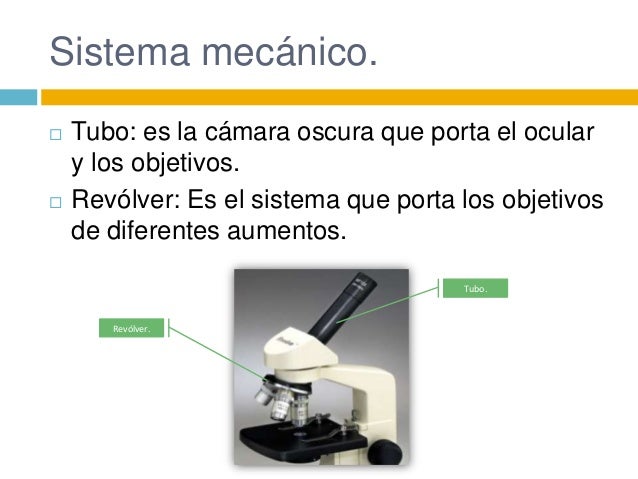 Sistema mecánico.

□ Tubo: es la cámara oscura que porta el ocular y los objetivos.

□ Revólver: Es el sistema que porta los objetivos de diferentes aumentos.

Tubo.

Revólver.